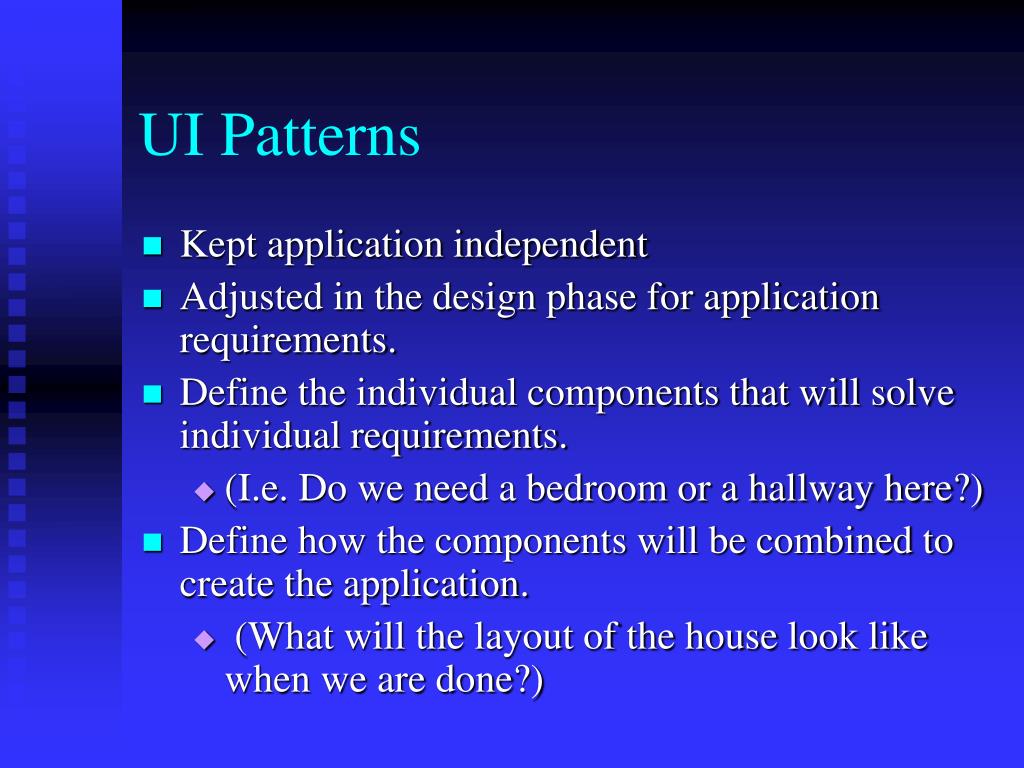 UI Patterns

- Kept application independent
- Adjusted in the design phase for application requirements.
- Define the individual components that will solve individual requirements.
  - (I.e. Do we need a bedroom or a hallway here?)
- Define how the components will be combined to create the application.
  - (What will the layout of the house look like when we are done?)